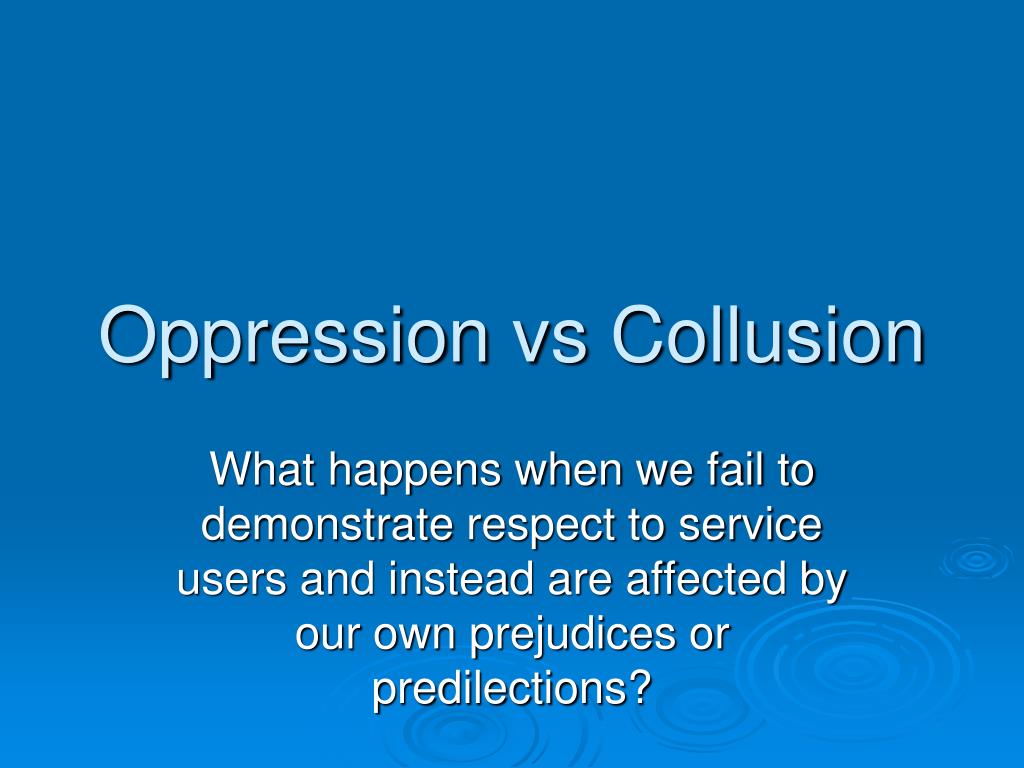 Oppression vs Collusion

What happens when we fail to demonstrate respect to service users and instead are affected by our own prejudices or predilections?